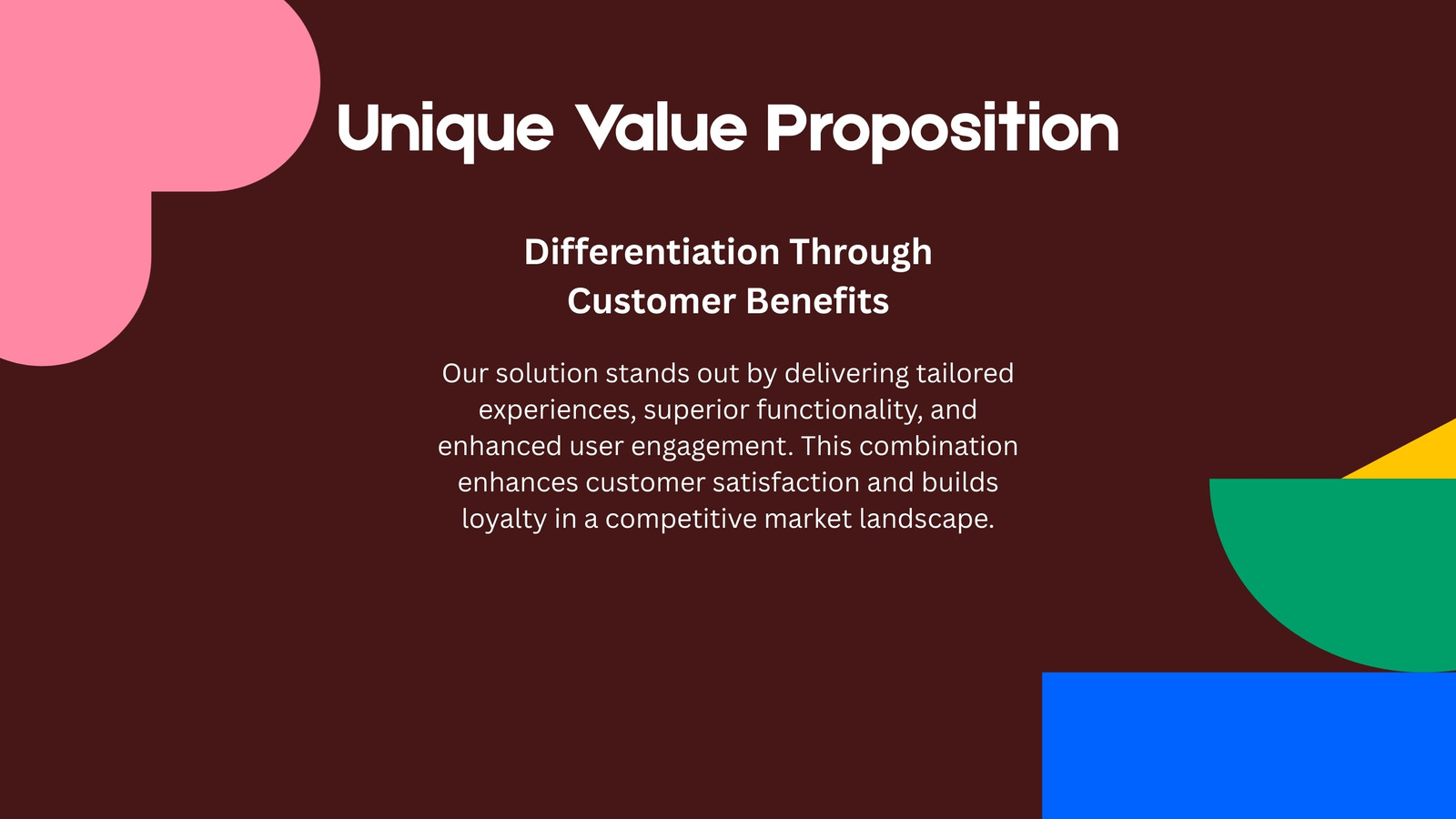 Unique Value Proposition

Differentiation Through Customer Benefits

Our solution stands out by delivering tailored experiences, superior functionality, and enhanced user engagement. This combination enhances customer satisfaction and builds loyalty in a competitive market landscape.